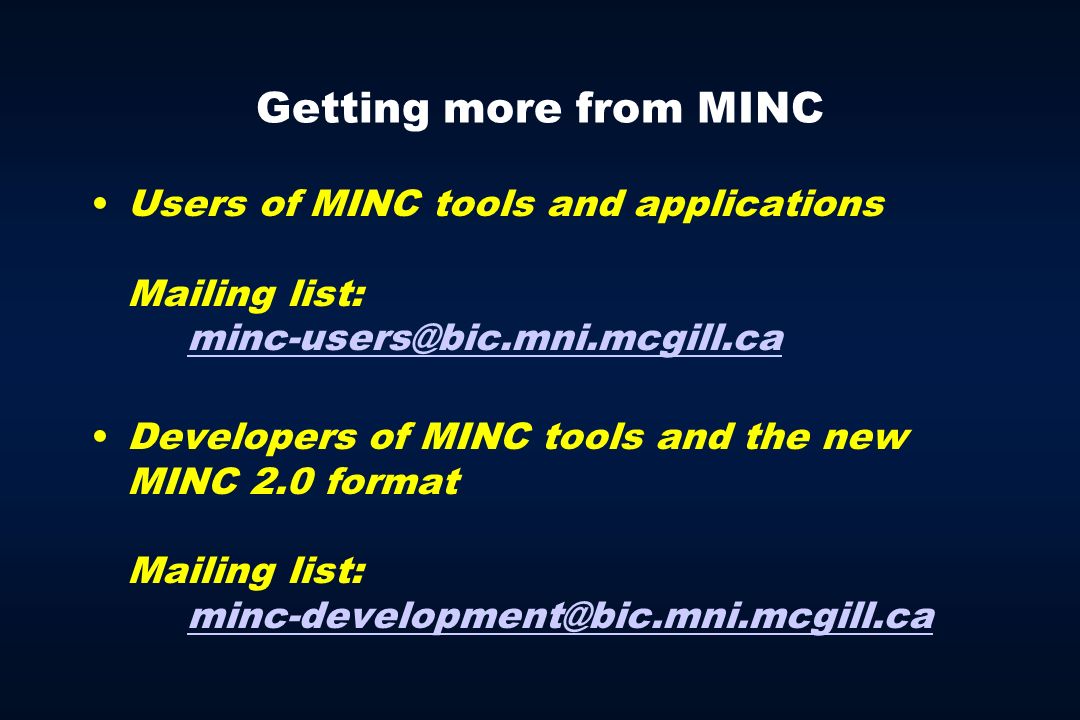 Getting more from MINC

• Users of MINC tools and applications

Mailing list:
minc-users@bic.mni.mcgill.ca

• Developers of MINC tools and the new MINC 2.0 format

Mailing list:
minc-development@bic.mni.mcgill.ca